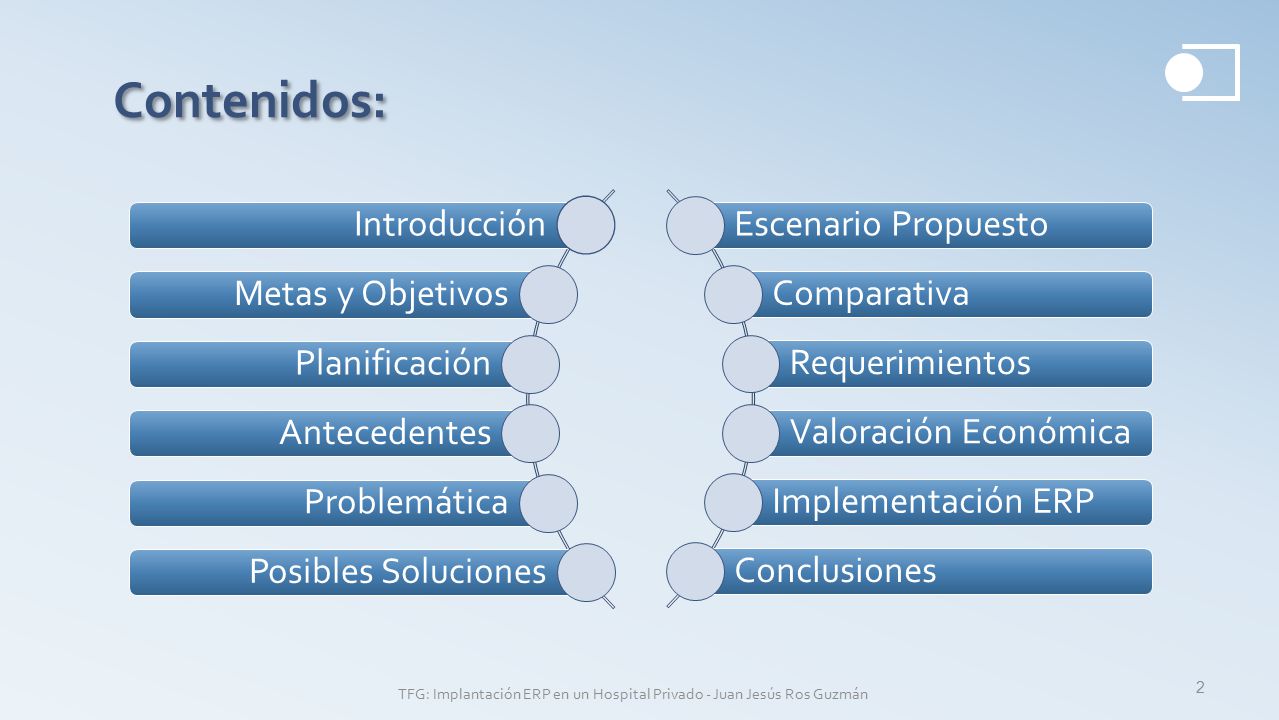 Contenidos:

Introducción

Metas y Objetivos

Planificación

Antecedentes

Problemática

Posibles Soluciones

Escenario Propuesto

Comparativa

Requerimientos

Valoración Económica

Implementación ERP

Conclusiones

TFG: Implantación ERP en un Hospital Privado - Juan Jesús Ros Guzmán

2